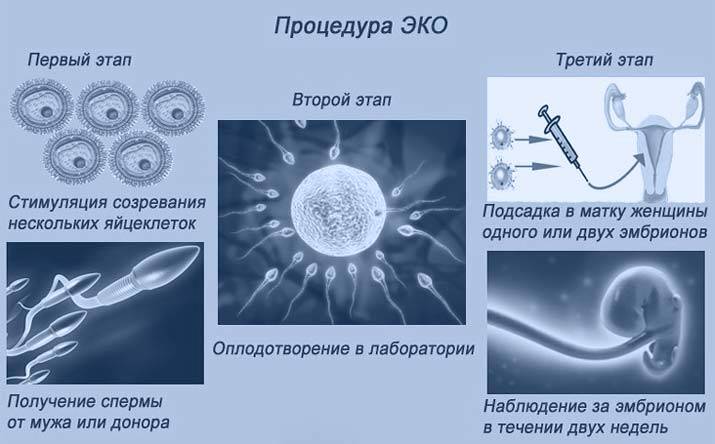 Процедура ЭКО

Первый этап

Стимуляция созревания нескольких яйцеклеток

Получение спермы от мужа или донора

Второй этап

Оплодотворение в лаборатории

Третий этап

Подсадка в матку женщины одного или двух эмбрионов

Наблюдение за эмбрионом в течении двух недель